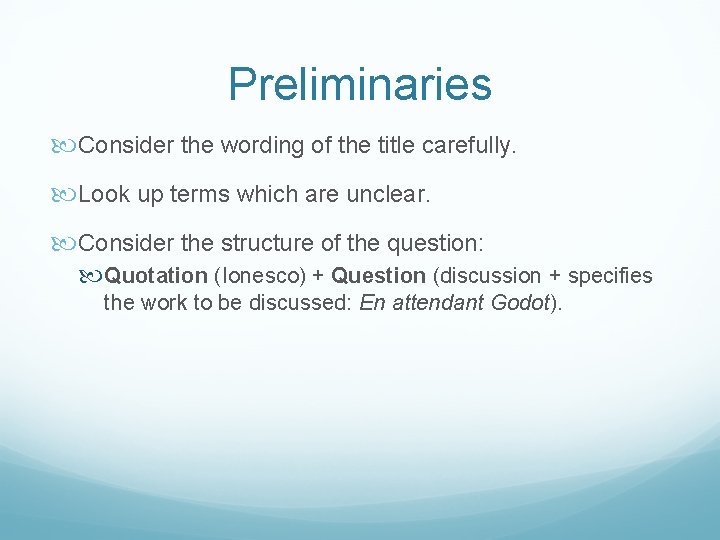 Preliminaries

Consider the wording of the title carefully.

Look up terms which are unclear.

Consider the structure of the question:

Quotation (Ionesco) + Question (discussion + specifies the work to be discussed: En attendant Godot).